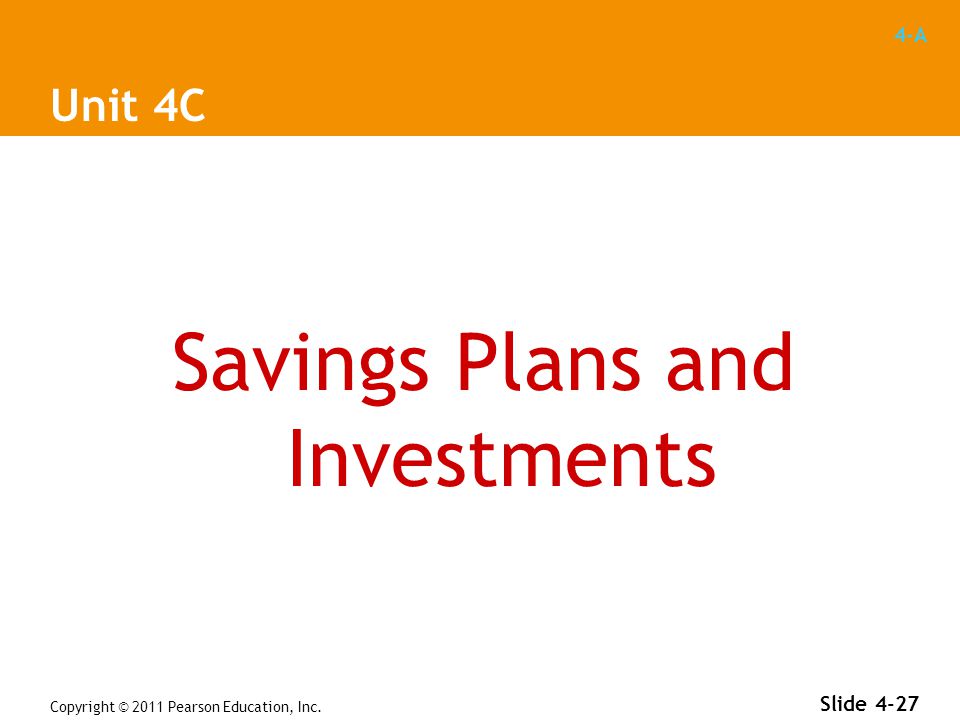 4-A

Unit 4C

Savings Plans and Investments

Copyright © 2011 Pearson Education, Inc.

Slide 4-27